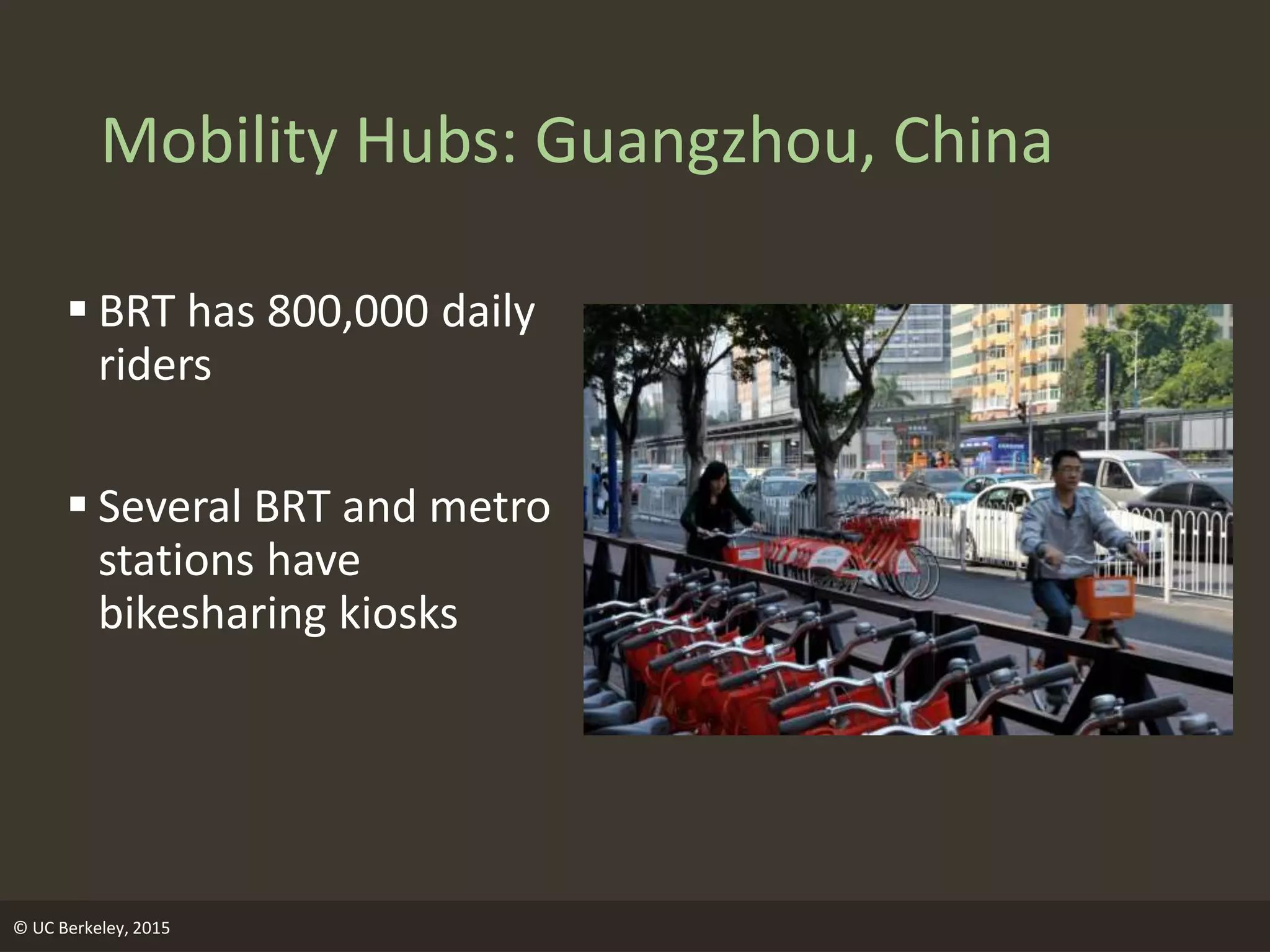 Mobility Hubs: Guangzhou, China

▪ BRT has 800,000 daily riders

▪ Several BRT and metro stations have bikesharing kiosks

© UC Berkeley, 2015